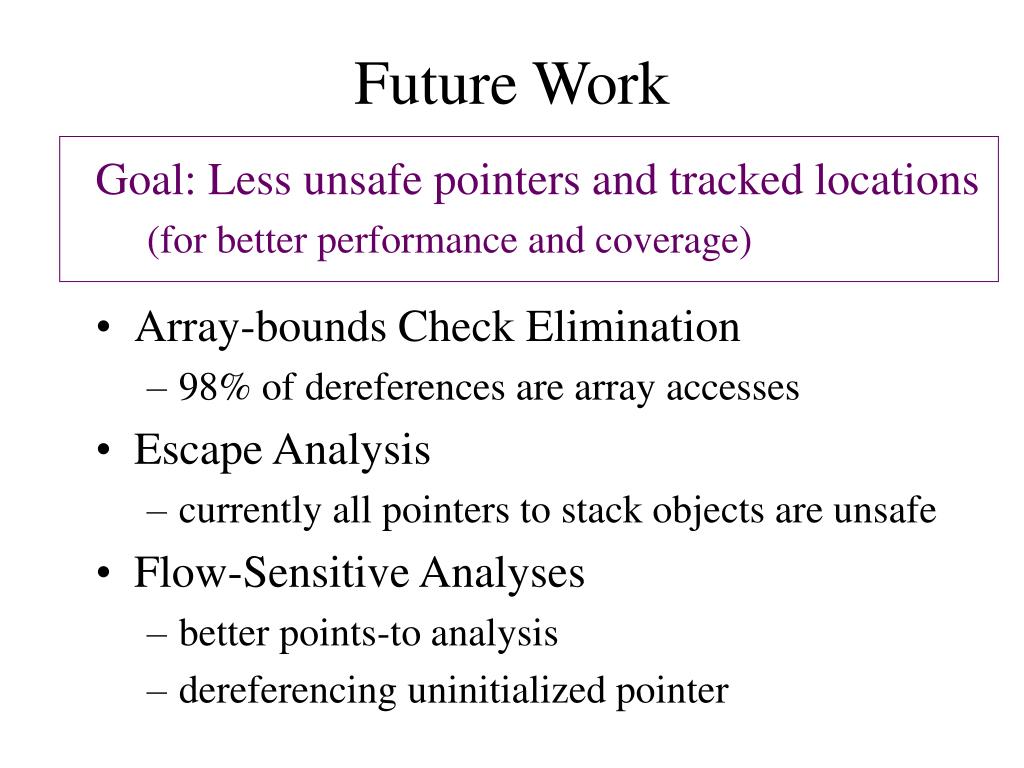 Future Work

Goal: Less unsafe pointers and tracked locations
(for better performance and coverage)

• Array-bounds Check Elimination
– 98% of dereferences are array accesses
• Escape Analysis
– currently all pointers to stack objects are unsafe
• Flow-Sensitive Analyses
– better points-to analysis
– dereferencing uninitialized pointer